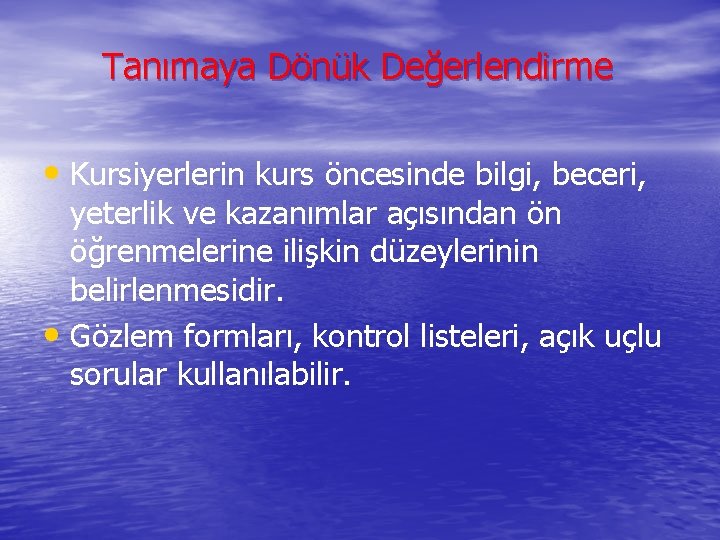 Tanımaya Dönük Değerlendirme

• Kursiyerlerin kurs öncesinde bilgi, beceri, yeterlik ve kazanımlar açısından ön öğrenmelerine ilişkin düzeylerinin belirlenmesidir.
• Gözlem formları, kontrol listeleri, açık uçlu sorular kullanılabilir.